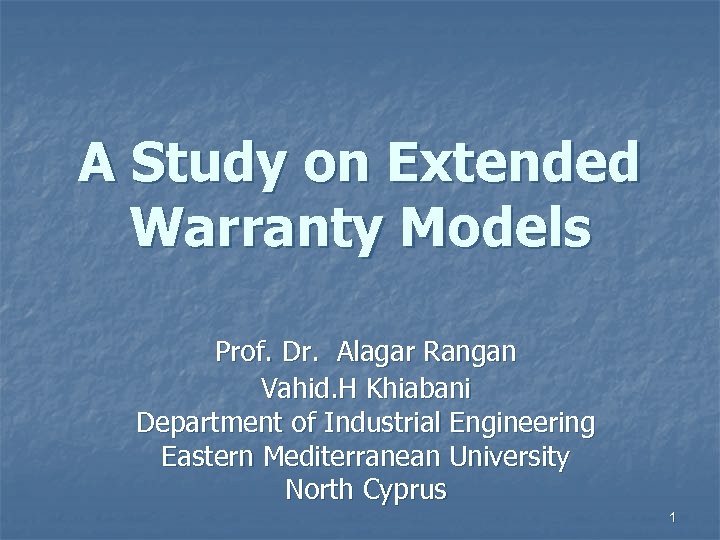 A Study on Extended Warranty Models

Prof. Dr. Alagar Rangan
Vahid.H Khiabani
Department of Industrial Engineering
Eastern Mediterranean University
North Cyprus

1